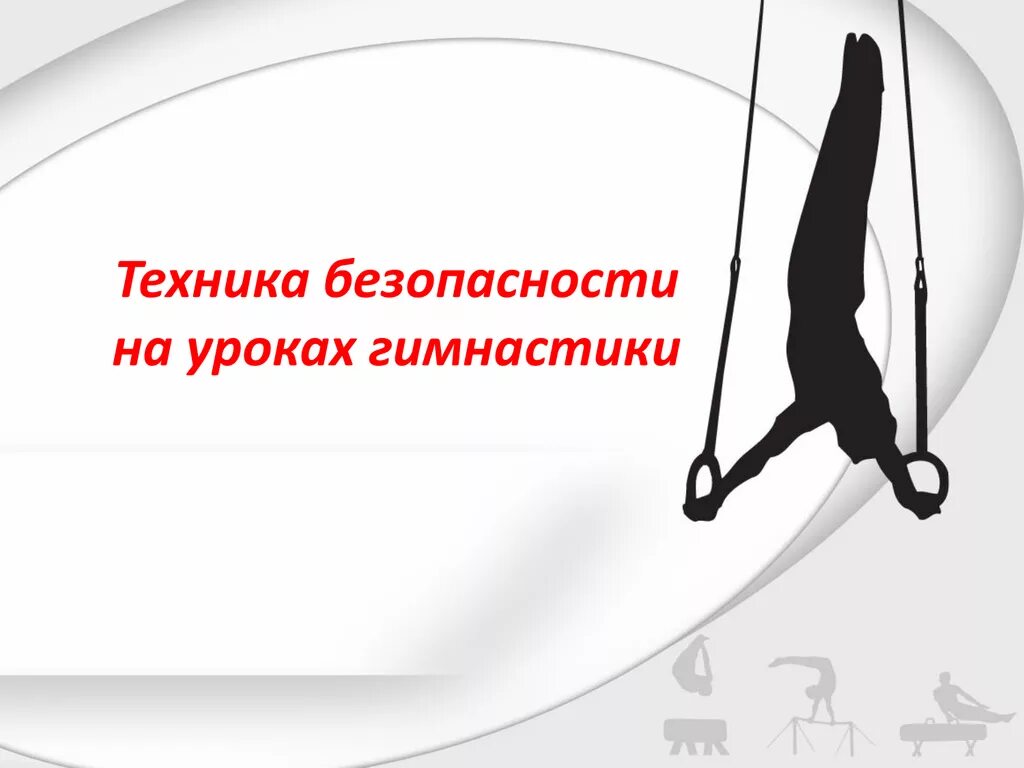 Техника безопасности на уроках гимнастики